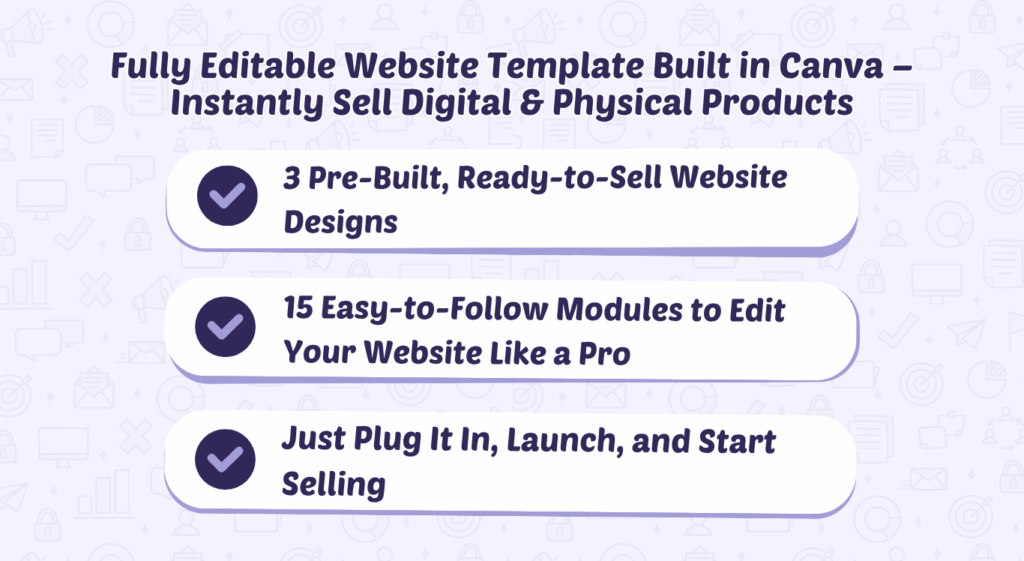 Fully Editable Website Template Built in Canva – Instantly Sell Digital & Physical Products

3 Pre-Built, Ready-to-Sell Website Designs

15 Easy-to-Follow Modules to Edit Your Website Like a Pro

Just Plug It In, Launch, and Start Selling